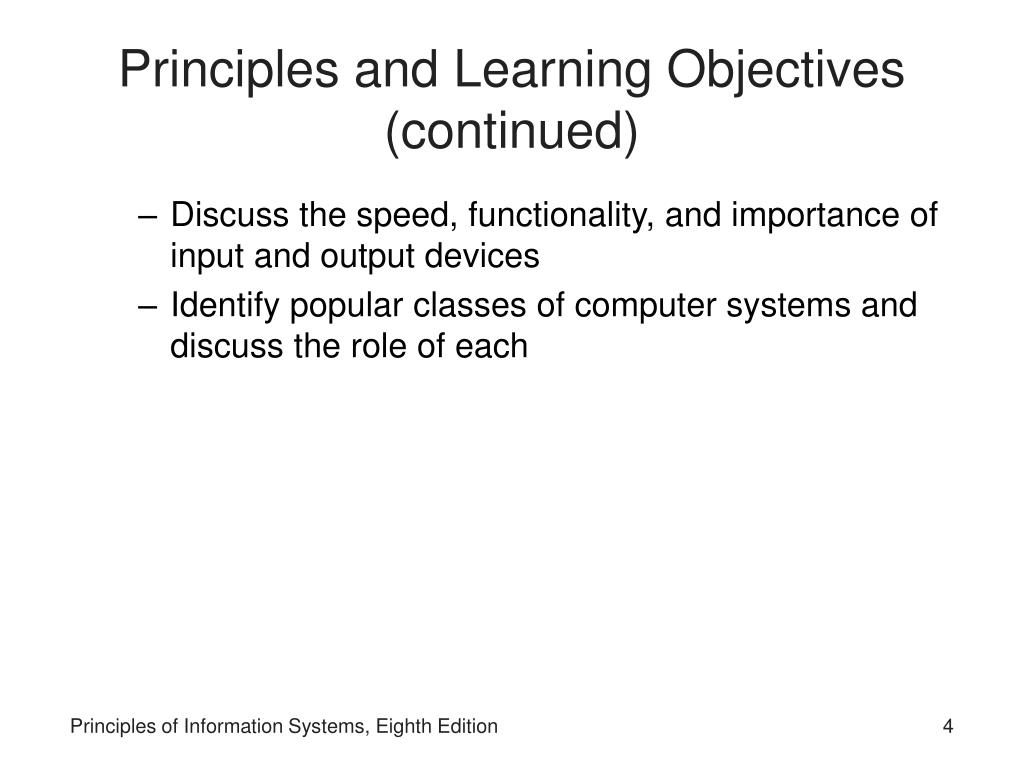 Principles and Learning Objectives (continued)

– Discuss the speed, functionality, and importance of input and output devices

– Identify popular classes of computer systems and discuss the role of each

Principles of Information Systems, Eighth Edition

4